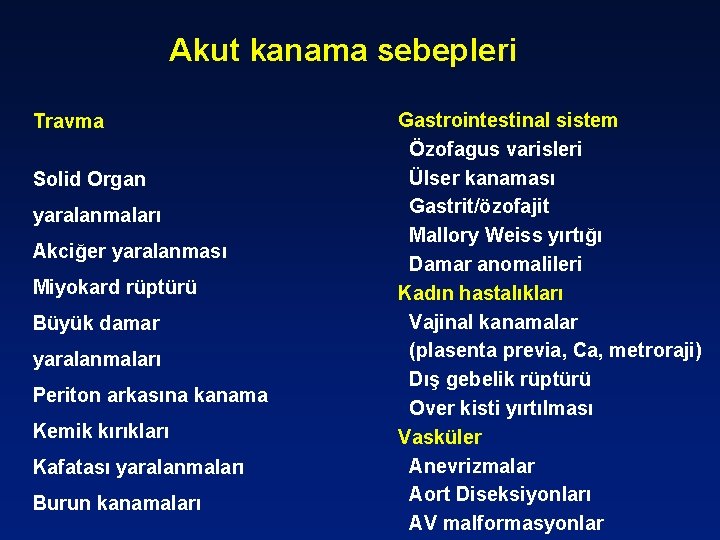 Akut kanama sebepleri

Travma

Solid Organ

yaralanmaları

Akciğer yaralanması

Miyokard rüptürü

Büyük damar

yaralanmaları

Periton arkasına kanama

Kemik kırıkları

Kafatası yaralanmaları

Burun kanamaları

Gastrointestinal sistem

Özofagus varisleri

Ülser kanaması

Gastrit/özofajit

Mallory Weiss yırtığı

Damar anomalileri

Kadın hastalıkları

Vajinal kanamalar

(plasenta previa, Ca, metroraji)

Dış gebelik rüptürü

Over kisti yırtılması

Vasküler

Anevrizmalar

Aort Diseksiyonları

AV malformasyonlar